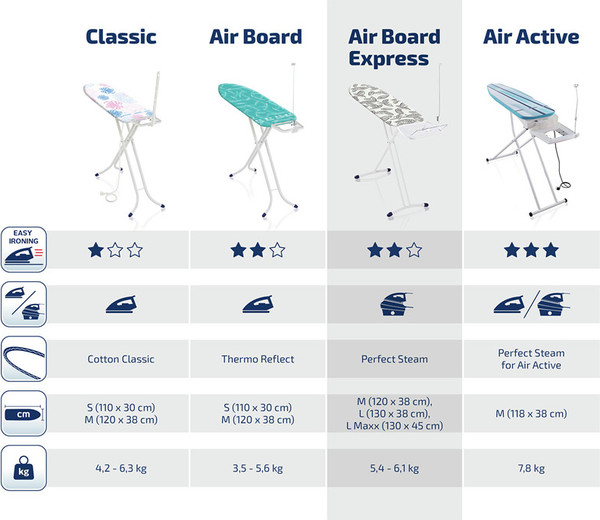 | | Classic | Air Board | Air Board Express | Air Active |
|---|---|---|---|---|
| EASY IRONING | ★☆☆ | ★★☆ | ★★☆ | ★★★ |
| | | | | |
| | Cotton Classic | Thermo Reflect | Perfect Steam | Perfect Steam for Air Active |
| cm | S (110 x 30 cm) M (120 x 38 cm) | S (110 x 30 cm) M (120 x 38 cm) | M (120 x 38 cm), L (130 x 38 cm), L Maxx (130 x 45 cm) | M (118 x 38 cm) |
| kg | 4,2 - 6,3 kg | 3,5 - 5,6 kg | 5,4 - 6,1 kg | 7,8 kg |